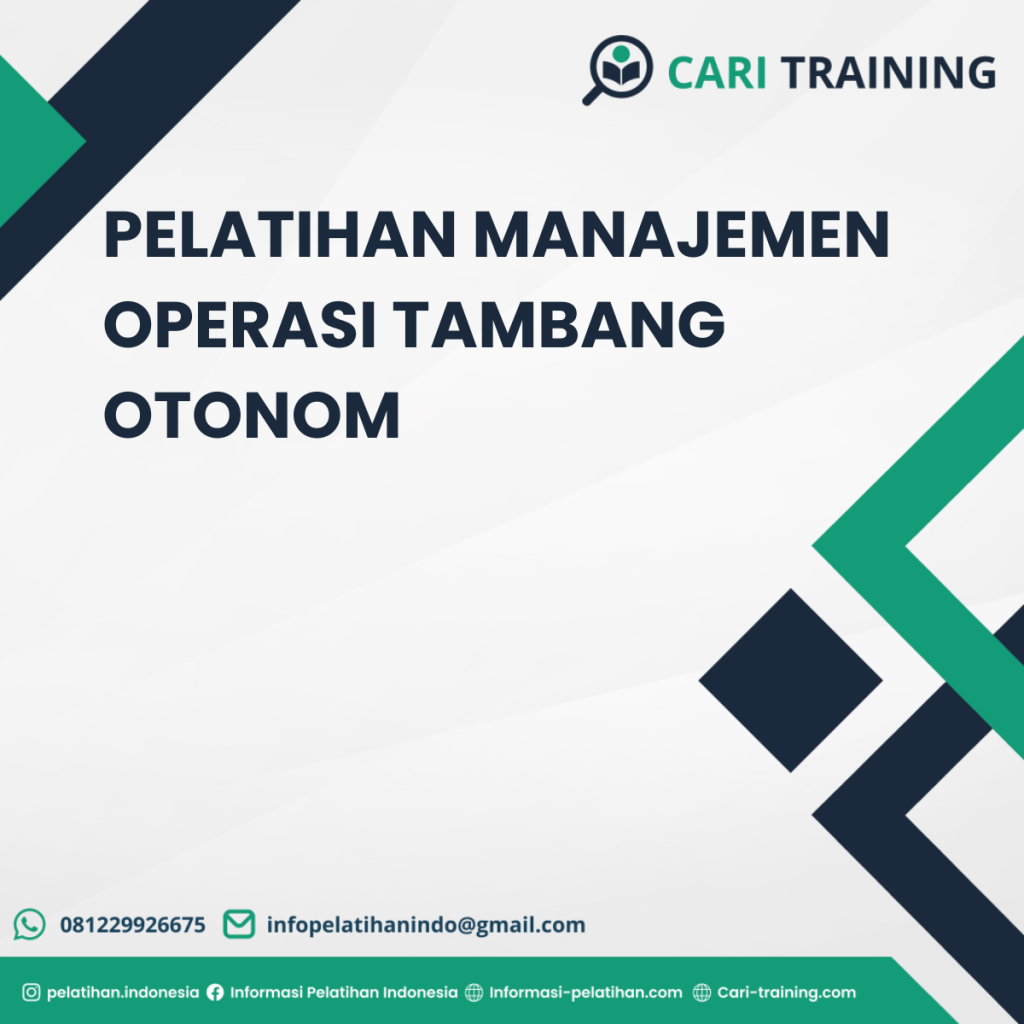 CARI TRAINING

PELATIHAN MANAJEMEN OPERASI TAMBANG OTONOM

081229926675 infopelatihanindo@gmail.com

pelatihan.indonesia Informasi Pelatihan Indonesia Informasi-pelatihan.com Cari-training.com